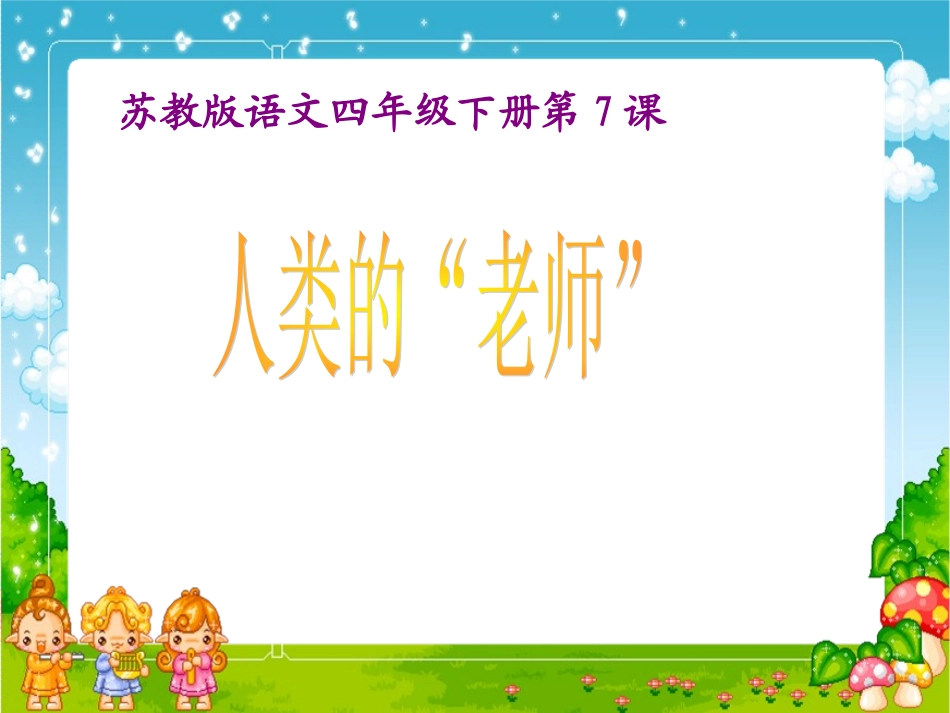 苏教版语文四年级下册第 7 课

人类的“老师”